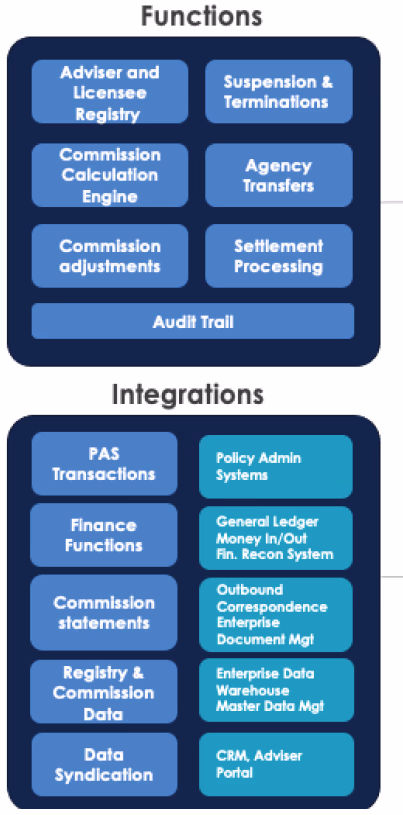 Functions

Adviser and Licensee Registry

Suspension & Terminations

Commission Calculation Engine

Agency Transfers

Commission adjustments

Settlement Processing

Audit Trail

Integrations

PAS Transactions

Policy Admin Systems

Finance Functions

General Ledger Money In/Out Fin. Recon System

Commission statements

Outbound Correspondence Enterprise Document Mgt

Registry & Commission Data

Enterprise Data Warehouse Master Data Mgt

Data Syndication

CRM, Adviser Portal